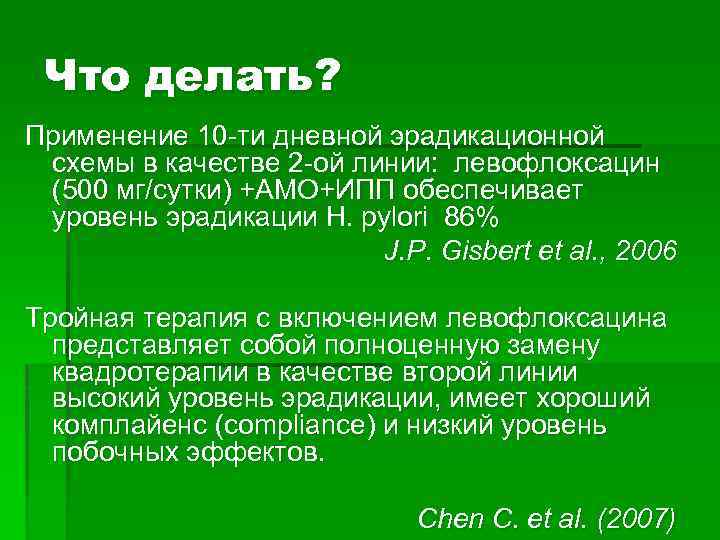 Что делать?

Применение 10-ти дневной эрадикационной схемы в качестве 2-ой линии: левофлоксацин (500 мг/сутки) +АМО+ИПП обеспечивает уровень эрадикации H. pylori 86%

J.P. Gisbert et al., 2006

Тройная терапия с включением левофлоксацина представляет собой полноценную замену квадротерапии в качестве второй линии высокий уровень эрадикации, имеет хороший комплайенс (compliance) и низкий уровень побочных эффектов.

Chen C. et al. (2007)